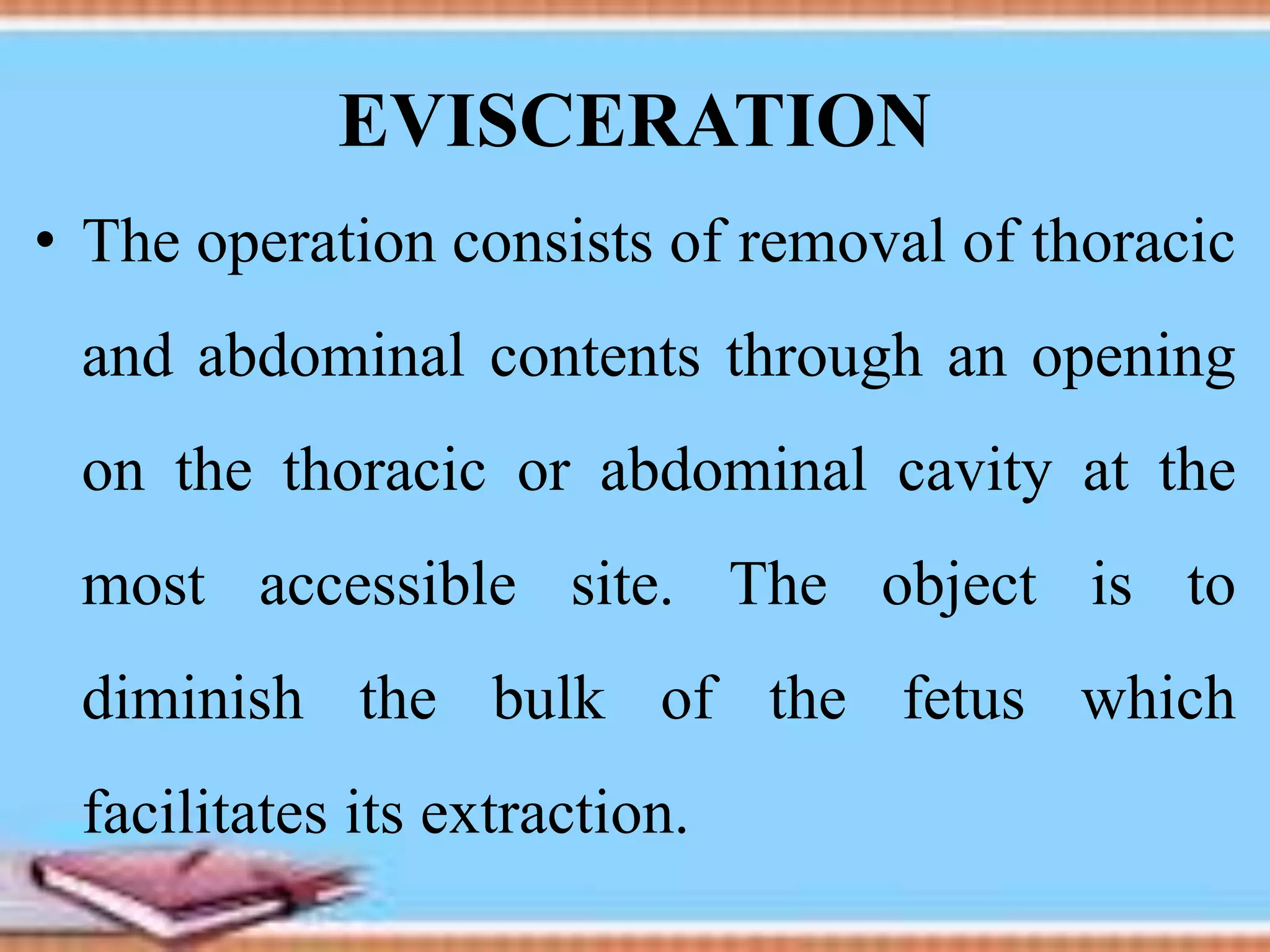 EVISCERATION

• The operation consists of removal of thoracic and abdominal contents through an opening on the thoracic or abdominal cavity at the most accessible site. The object is to diminish the bulk of the fetus which facilitates its extraction.